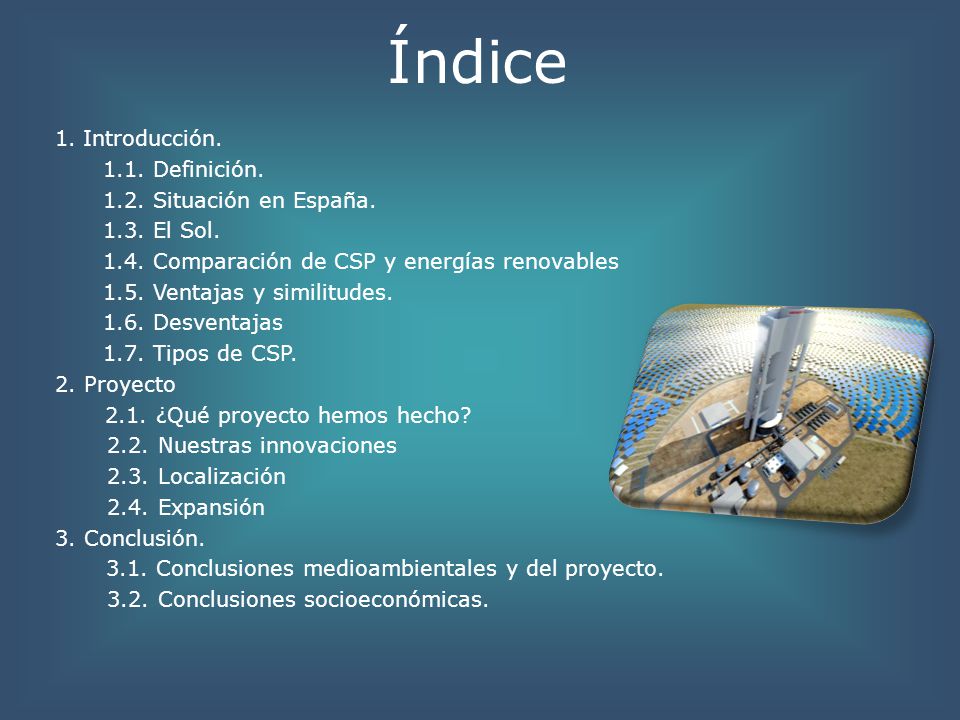 Índice

1. Introducción.
1.1. Definición.
1.2. Situación en España.
1.3. El Sol.
1.4. Comparación de CSP y energías renovables
1.5. Ventajas y similitudes.
1.6. Desventajas
1.7. Tipos de CSP.
2. Proyecto
2.1. ¿Qué proyecto hemos hecho?
2.2. Nuestras innovaciones
2.3. Localización
2.4. Expansión
3. Conclusión.
3.1. Conclusiones medioambientales y del proyecto.
3.2. Conclusiones socioeconómicas.